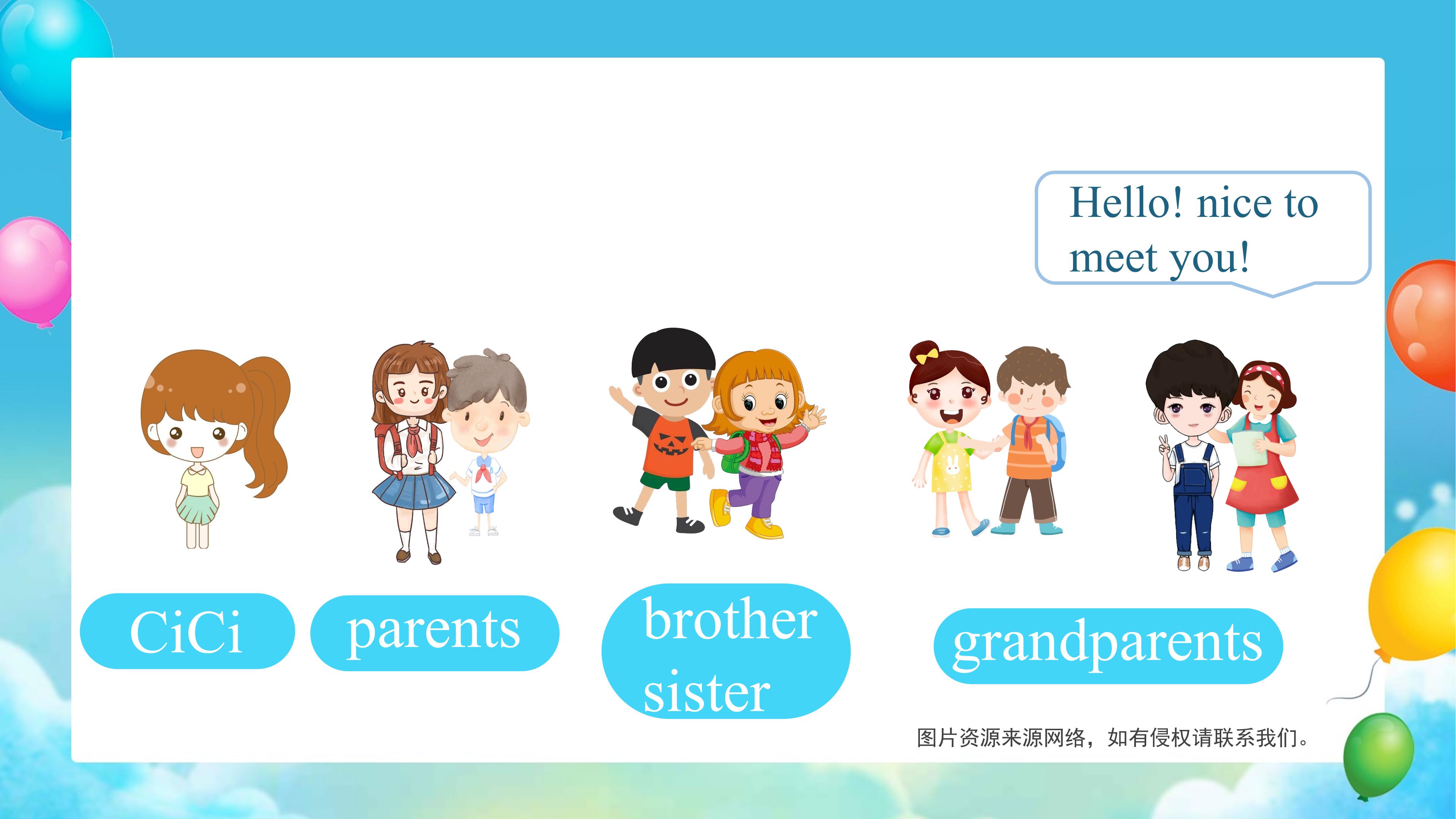 Hello! nice to meet you!

CiCi

parents

brother
sister

grandparents

图片资源来源网络，如有侵权请联系我们。